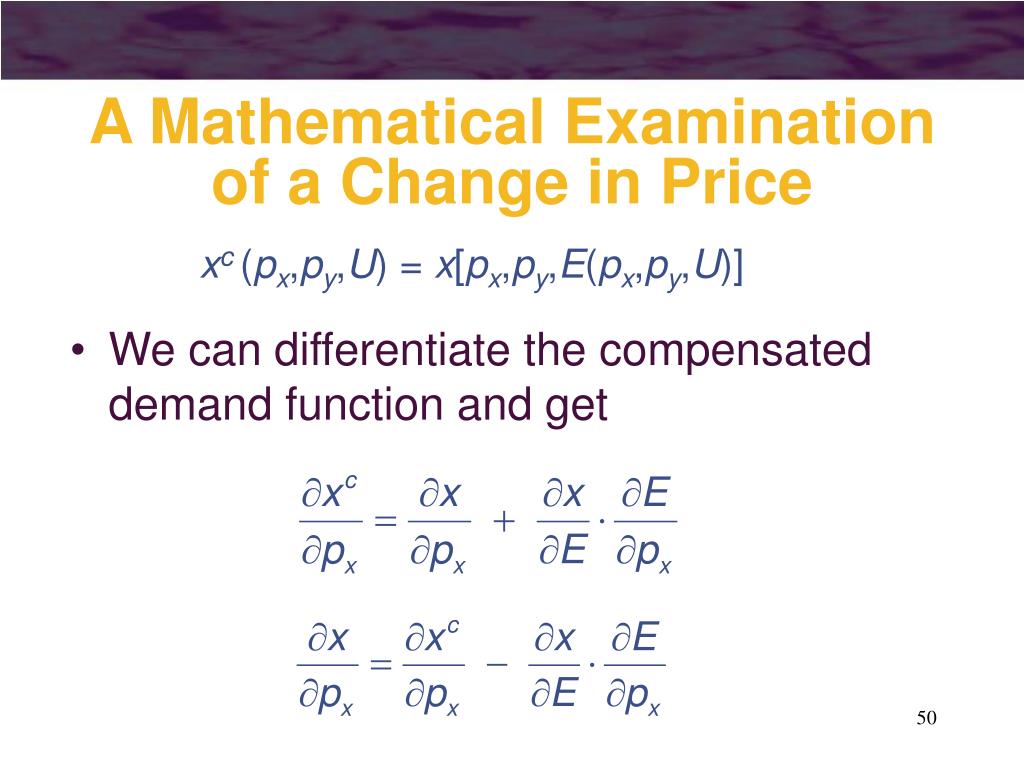 A Mathematical Examination of a Change in Price

$x^c(p_x,p_y,U) = x[p_x,p_y,E(p_x,p_y,U)]$

• We can differentiate the compensated demand function and get

$\frac{\partial x^c}{\partial p_x} = \frac{\partial x}{\partial p_x} + \frac{\partial x}{\partial E} \cdot \frac{\partial E}{\partial p_x}$

$\frac{\partial x}{\partial p_x} = \frac{\partial x^c}{\partial p_x} - \frac{\partial x}{\partial E} \cdot \frac{\partial E}{\partial p_x}$

50